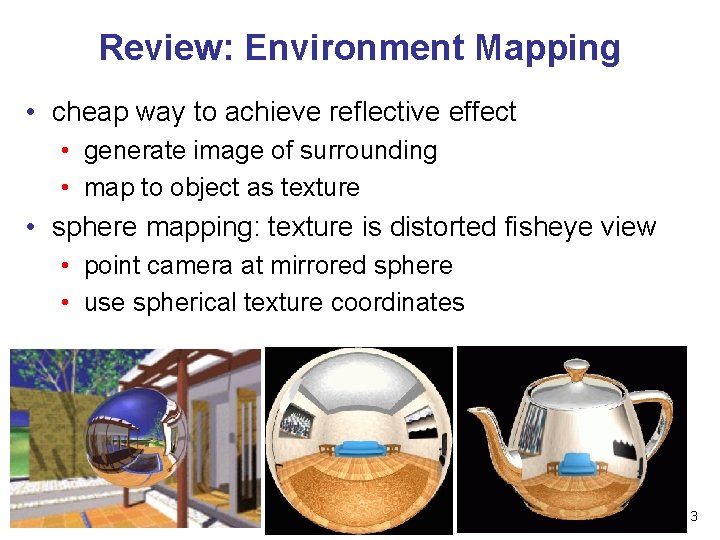 Review: Environment Mapping

• cheap way to achieve reflective effect
  • generate image of surrounding
  • map to object as texture
• sphere mapping: texture is distorted fisheye view
  • point camera at mirrored sphere
  • use spherical texture coordinates

3